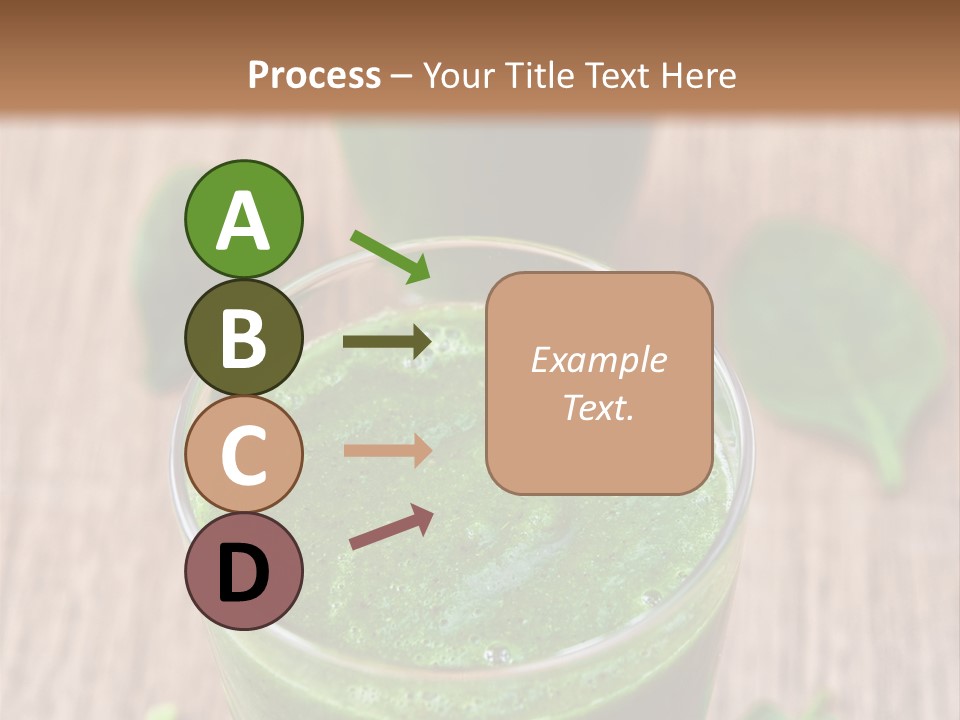 Process – Your Title Text Here

A

B

C

D

Example Text.